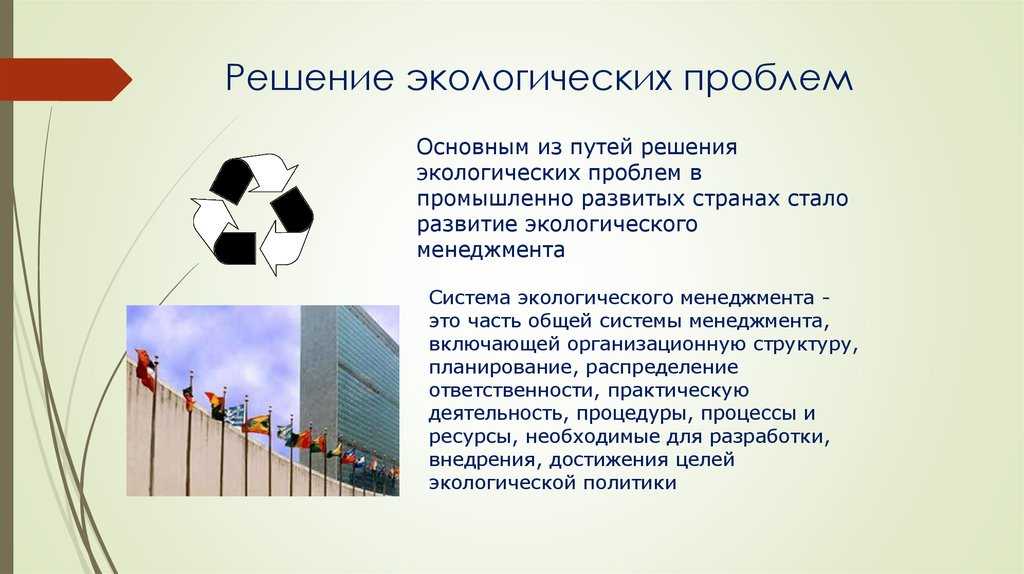 Решение экологических проблем

Основным из путей решения экологических проблем в промышленно развитых странах стало развитие экологического менеджмента

Система экологического менеджмента - это часть общей системы менеджмента, включающей организационную структуру, планирование, распределение ответственности, практическую деятельность, процедуры, процессы и ресурсы, необходимые для разработки, внедрения, достижения целей экологической политики